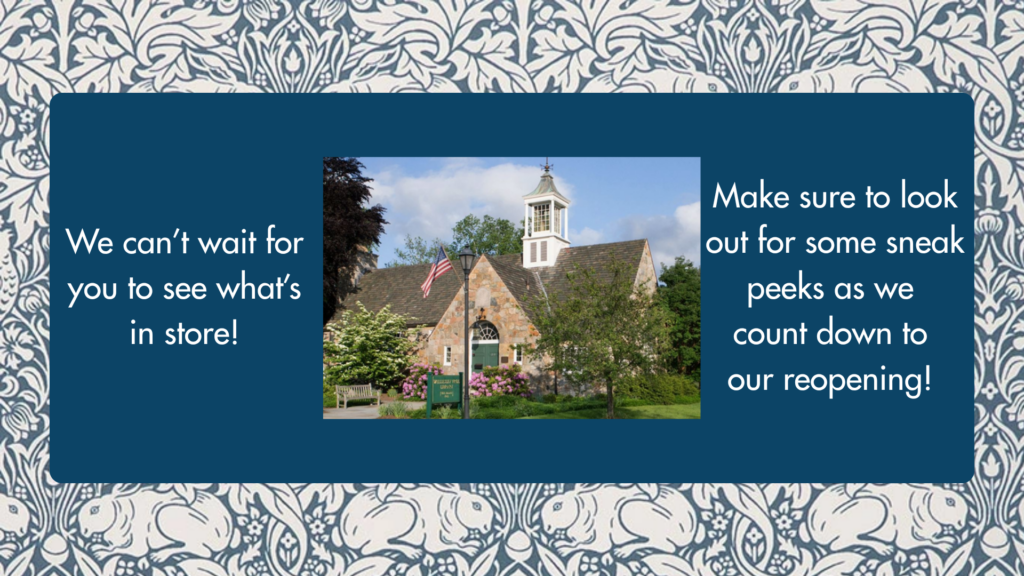 We can't wait for you to see what's in store!

Make sure to look out for some sneak peeks as we count down to our reopening!